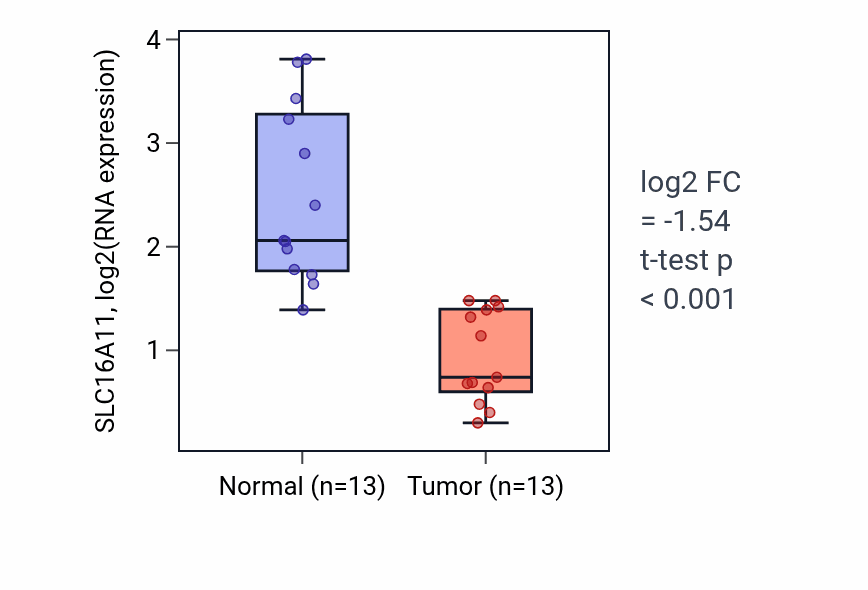 SLC16A11, log2(RNA expression)

4
3
2
1

Normal (n=13)
Tumor (n=13)

log2 FC
= -1.54
t-test p
< 0.001